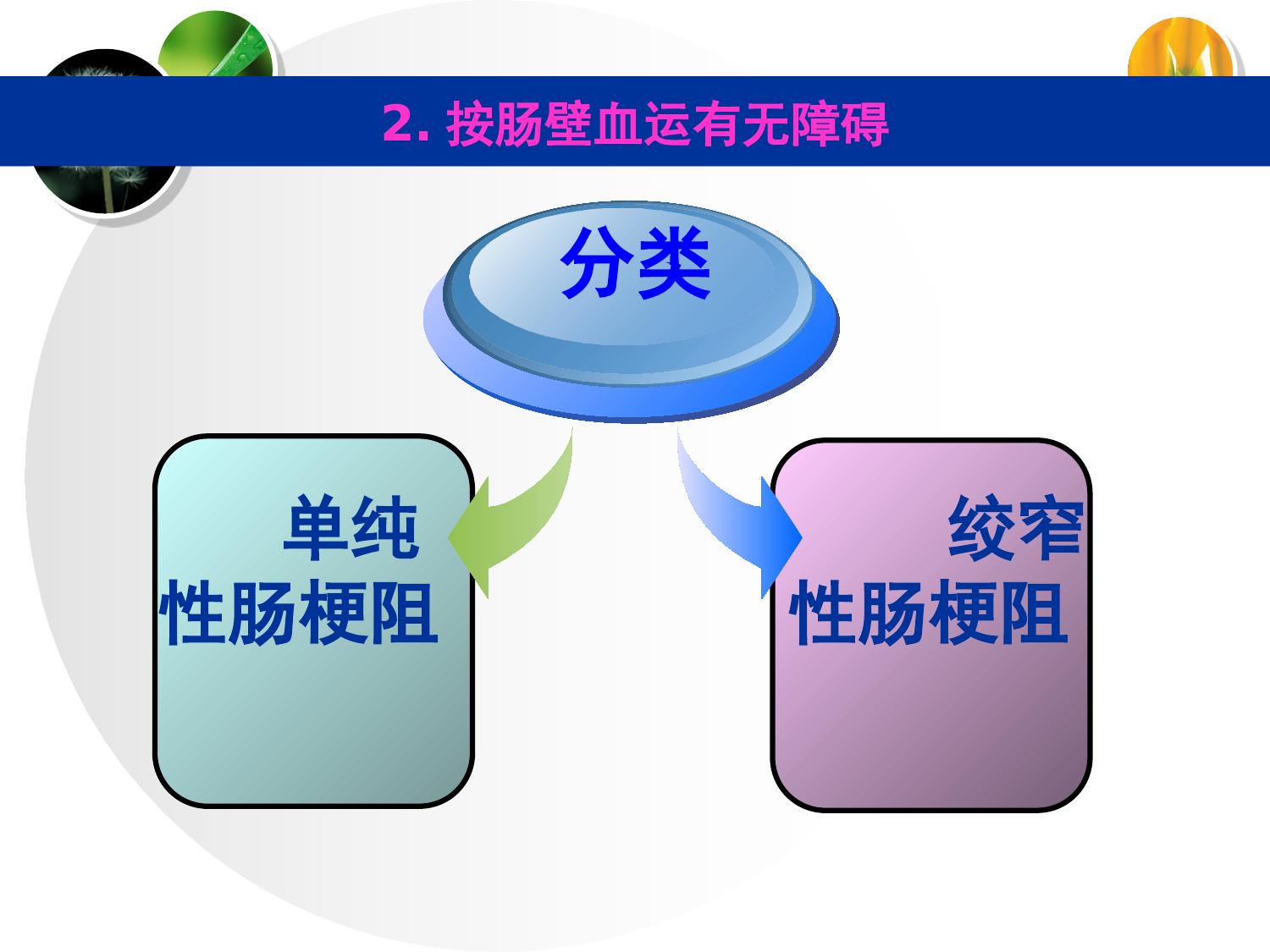 2. 按肠壁血运有无障碍

分类

单纯性肠梗阻

绞窄性肠梗阻